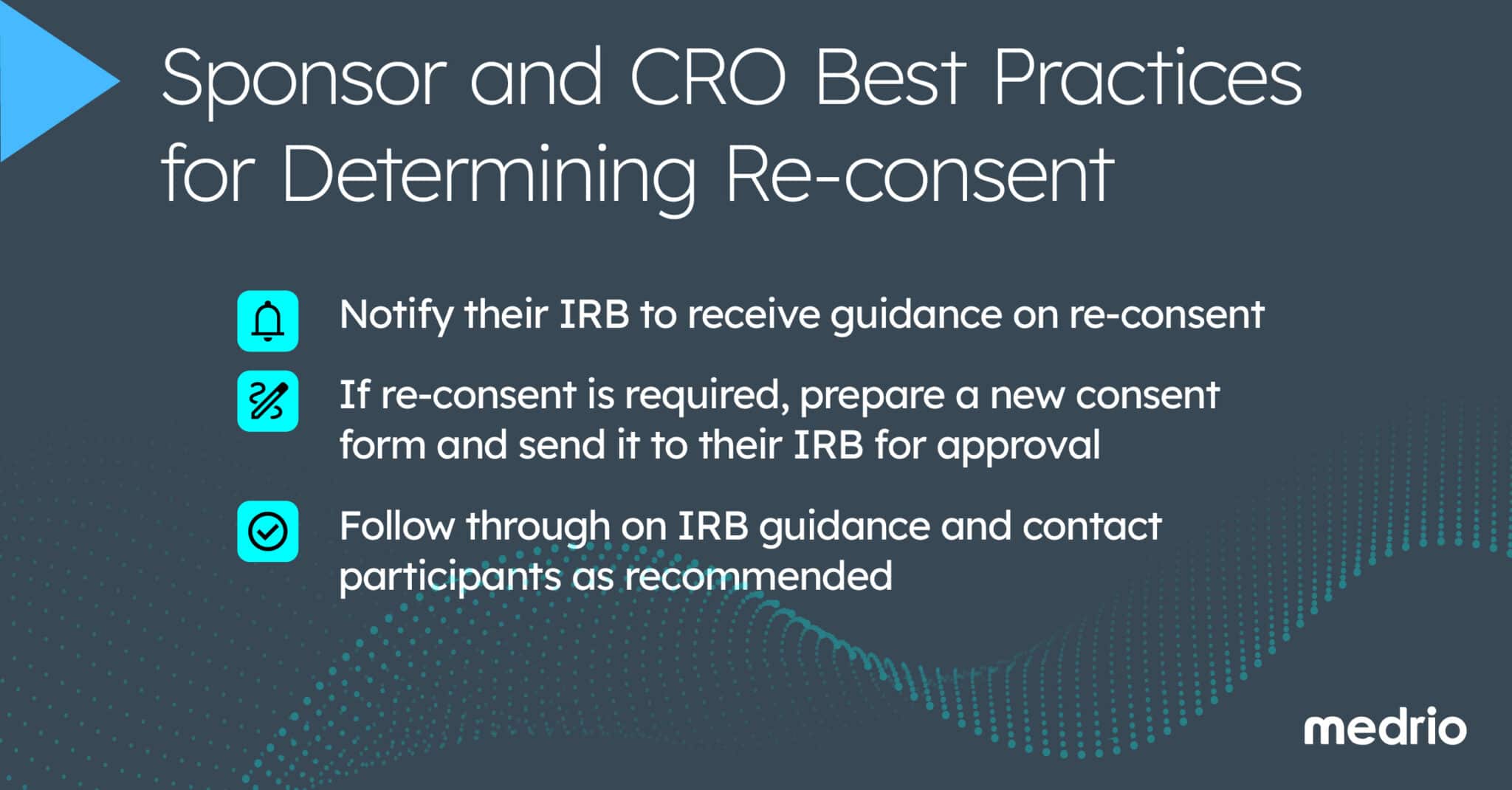 Sponsor and CRO Best Practices for Determining Re-consent

Notify their IRB to receive guidance on re-consent

If re-consent is required, prepare a new consent form and send it to their IRB for approval

Follow through on IRB guidance and contact participants as recommended

medrio